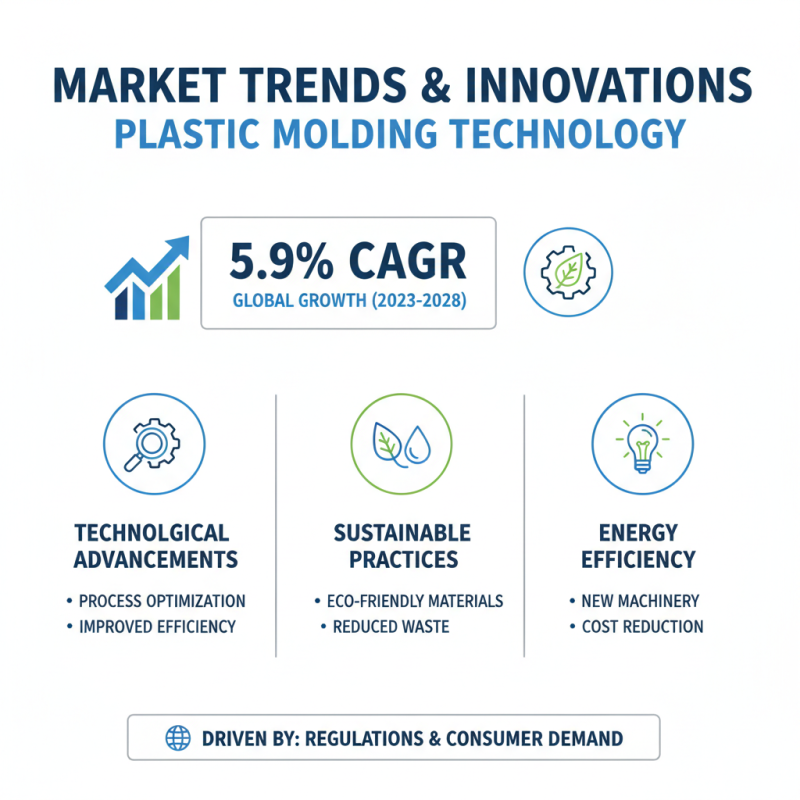 MARKET TRENDS & INNOVATIONS
PLASTIC MOLDING TECHNOLOGY

5.9% CAGR
GLOBAL GROWTH (2023-2028)

TECHNOLGICAL ADVANCEMENTS
• PROCESS OPTIMIZATION
• IMPROVED EFFICIENCY

SUSTAINABLE PRACTICES
• ECO-FRIENDLY MATERIALS
• REDUCED WASTE

ENERGY EFFICIENCY
• NEW MACHINERY
• COST REDUCTION

DRIVEN BY: REGULATIONS & CONSUMER DEMAND